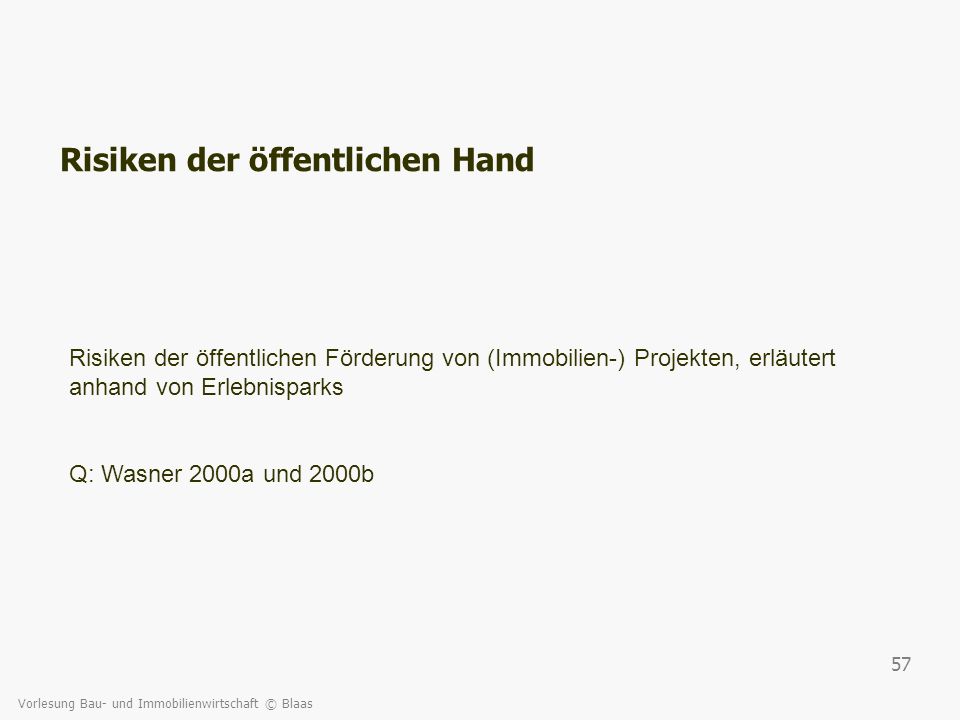 Risiken der öffentlichen Hand

Risiken der öffentlichen Förderung von (Immobilien-) Projekten, erläutert anhand von Erlebnisparks

Q: Wasner 2000a und 2000b

57

Vorlesung Bau- und Immobilienwirtschaft © Blaas